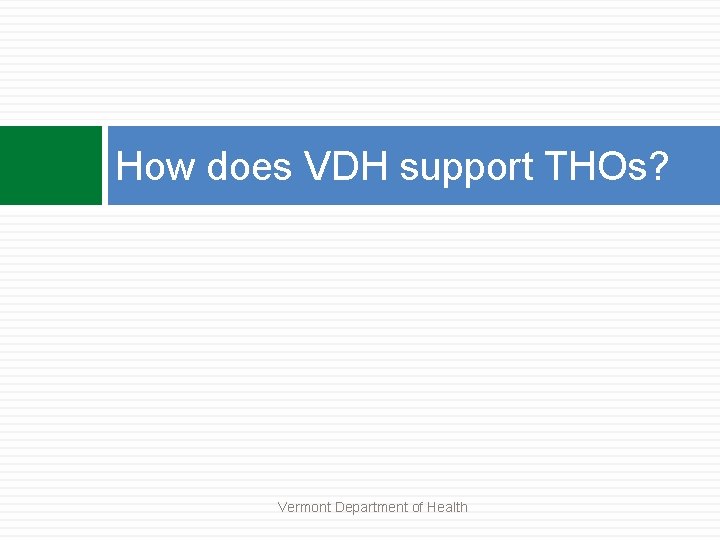 How does VDH support THOs?

Vermont Department of Health